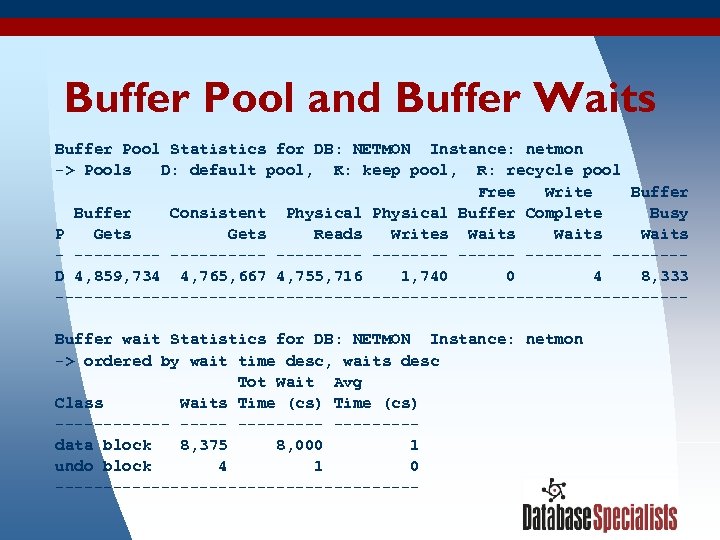 Buffer Pool and Buffer Waits

Buffer Pool Statistics for DB: NETMON Instance: netmon
-> Pools D: default pool, K: keep pool, R: recycle pool

| P | Buffer Gets | Consistent Gets | Physical Reads | Physical Writes | Free Buffer Waits | Write Complete Waits | Buffer Busy Waits |
|---|---|---|---|---|---|---|---|
| D | 4,859,734 | 4,765,667 | 4,755,716 | 1,740 | 0 | 4 | 8,333 |

Buffer wait Statistics for DB: NETMON Instance: netmon
-> ordered by wait time desc, waits desc

| Class | Waits | Tot Wait Time (cs) | Avg Time (cs) |
|---|---|---|---|
| data block | 8,375 | 8,000 | 1 |
| undo block | 4 | 1 | 0 |

DatabaseSpecialists